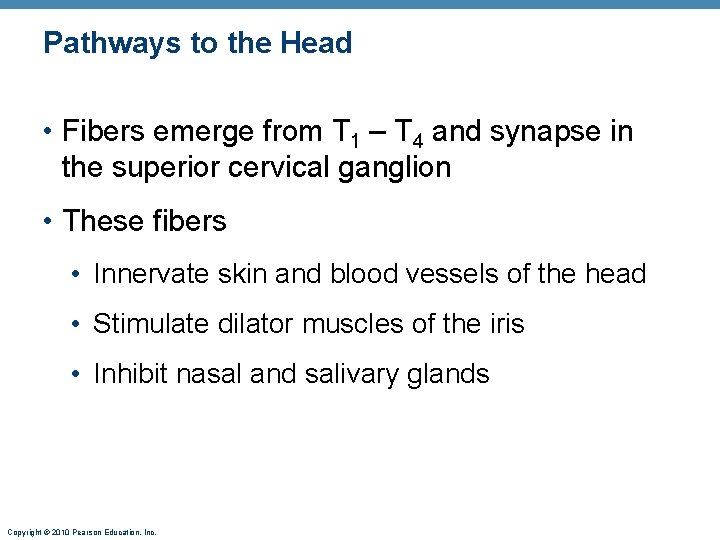 Pathways to the Head

• Fibers emerge from $T_1$ – $T_4$ and synapse in the superior cervical ganglion

• These fibers

• Innervate skin and blood vessels of the head

• Stimulate dilator muscles of the iris

• Inhibit nasal and salivary glands

Copyright © 2010 Pearson Education, Inc.